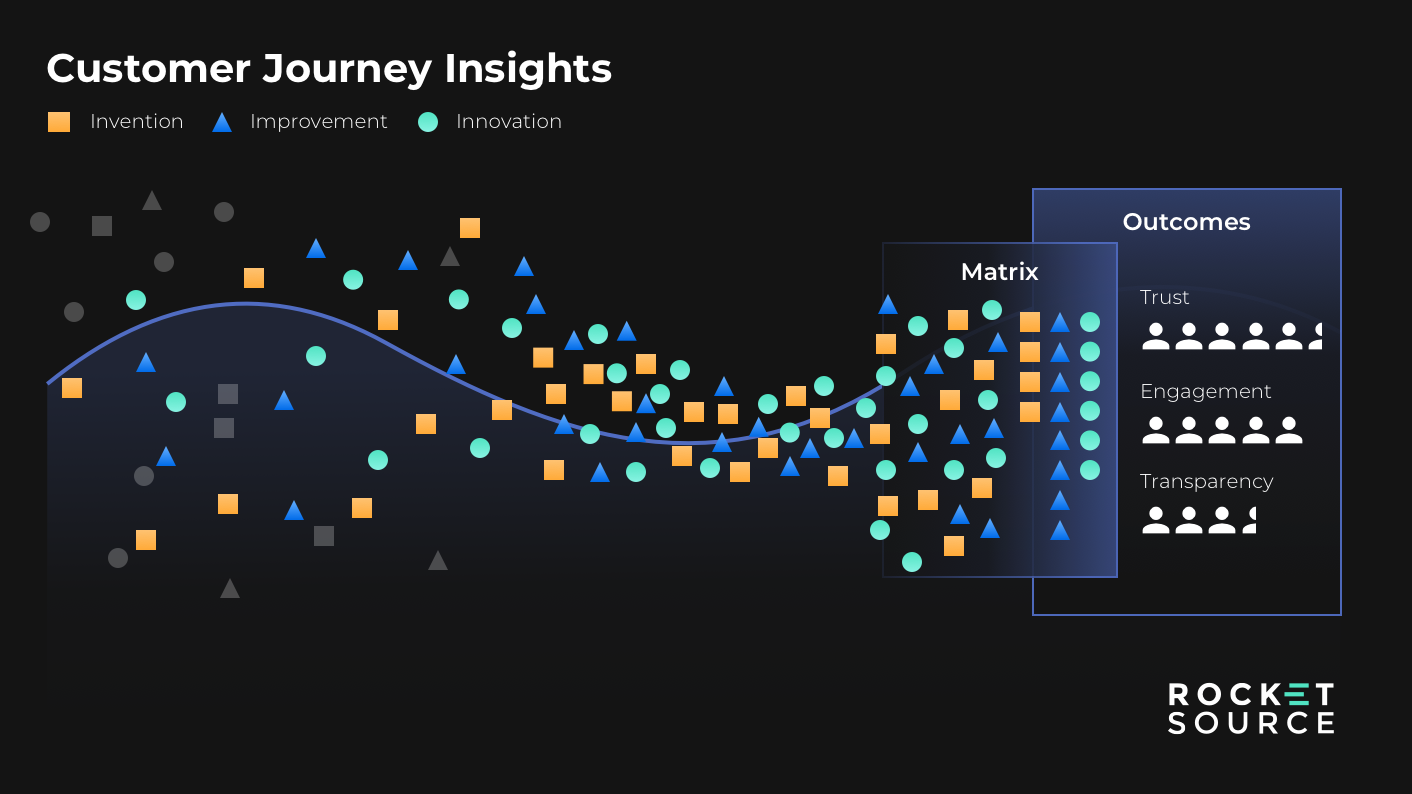 Customer Journey Insights

Invention Improvement Innovation

Matrix

Outcomes

Trust

Engagement

Transparency

ROCKET SOURCE